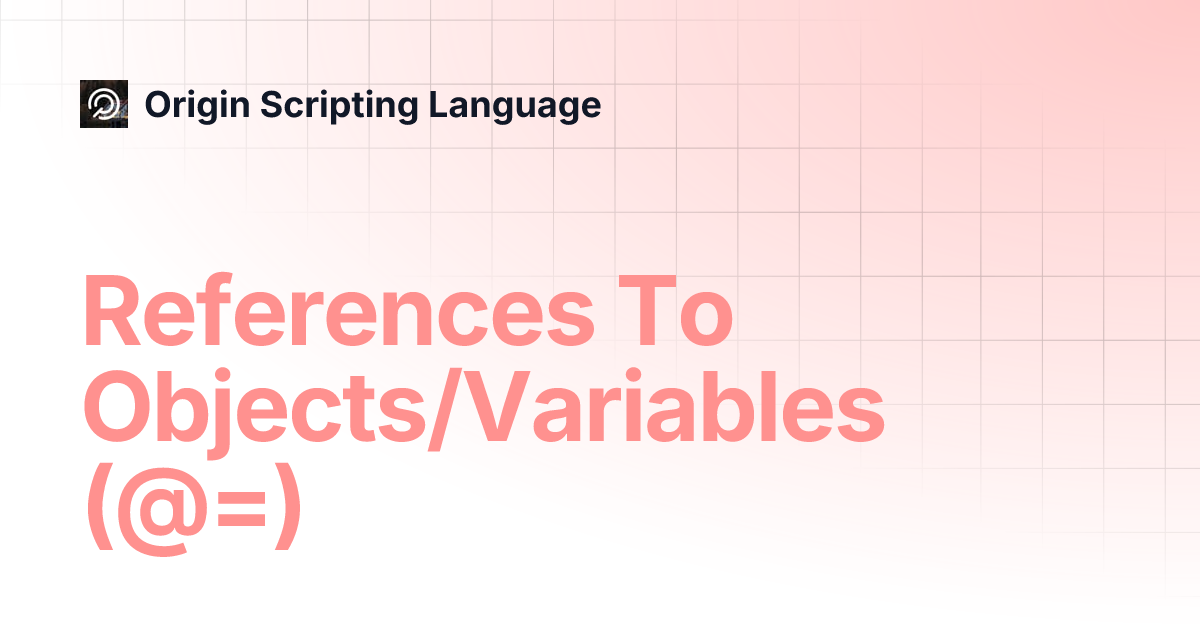 Origin Scripting Language

References To Objects/Variables (@=)